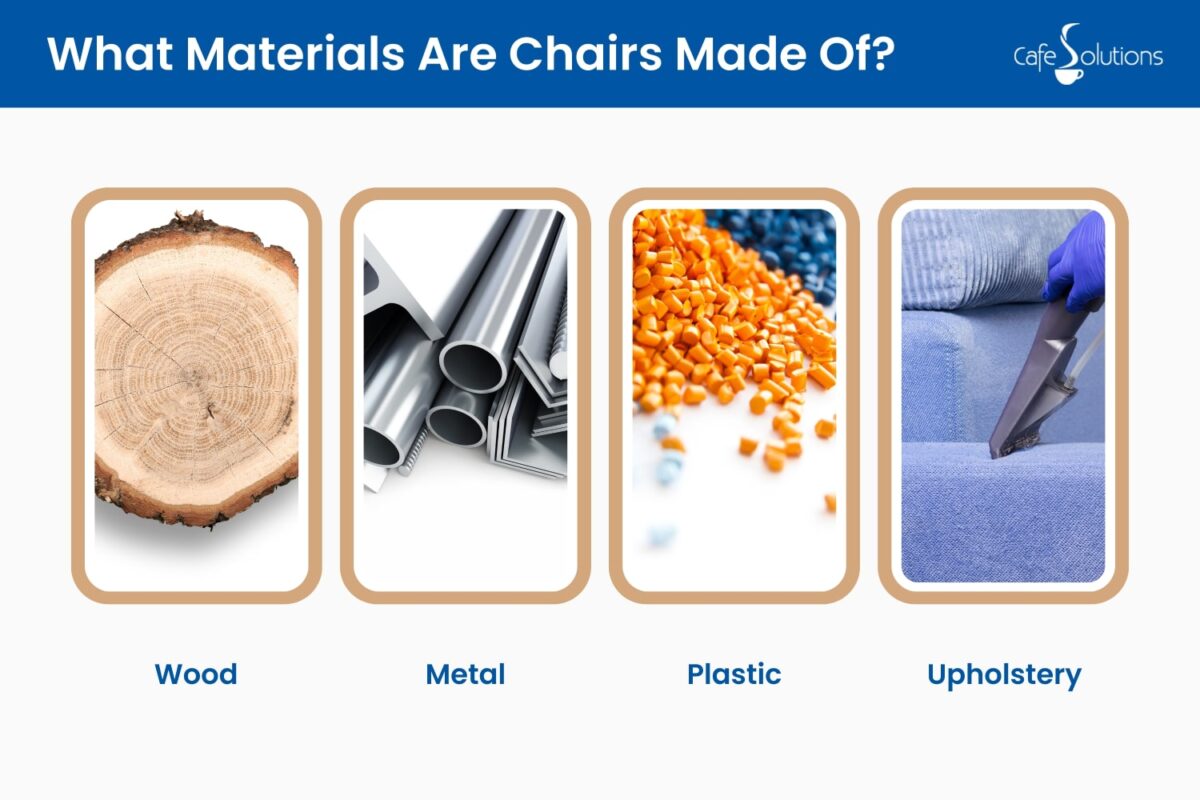 What Materials Are Chairs Made Of?

Cafe Solutions

Wood

Metal

Plastic

Upholstery